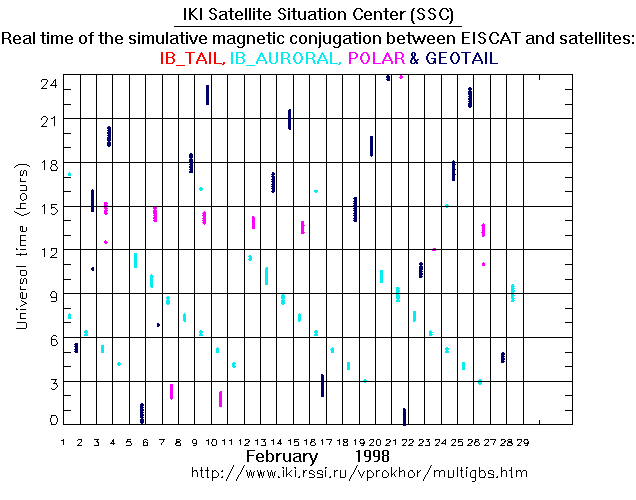 IKI Satellite Situation Center (SSC)
Real time of the simulative magnetic conjugation between EISCAT and satellites:
IB_TAIL, IB_AURORAL, POLAR & GEOTAIL

Universal time (hours)

24
21
18
15
12
9
6
3
0

1 2 3 4 5 6 7 8 9 10 11 12 13 14 15 16 17 18 19 20 21 22 23 24 25 26 27 28 29

February 1998
http://www.iki.rssi.ru/vprokhor/multigbs.htm